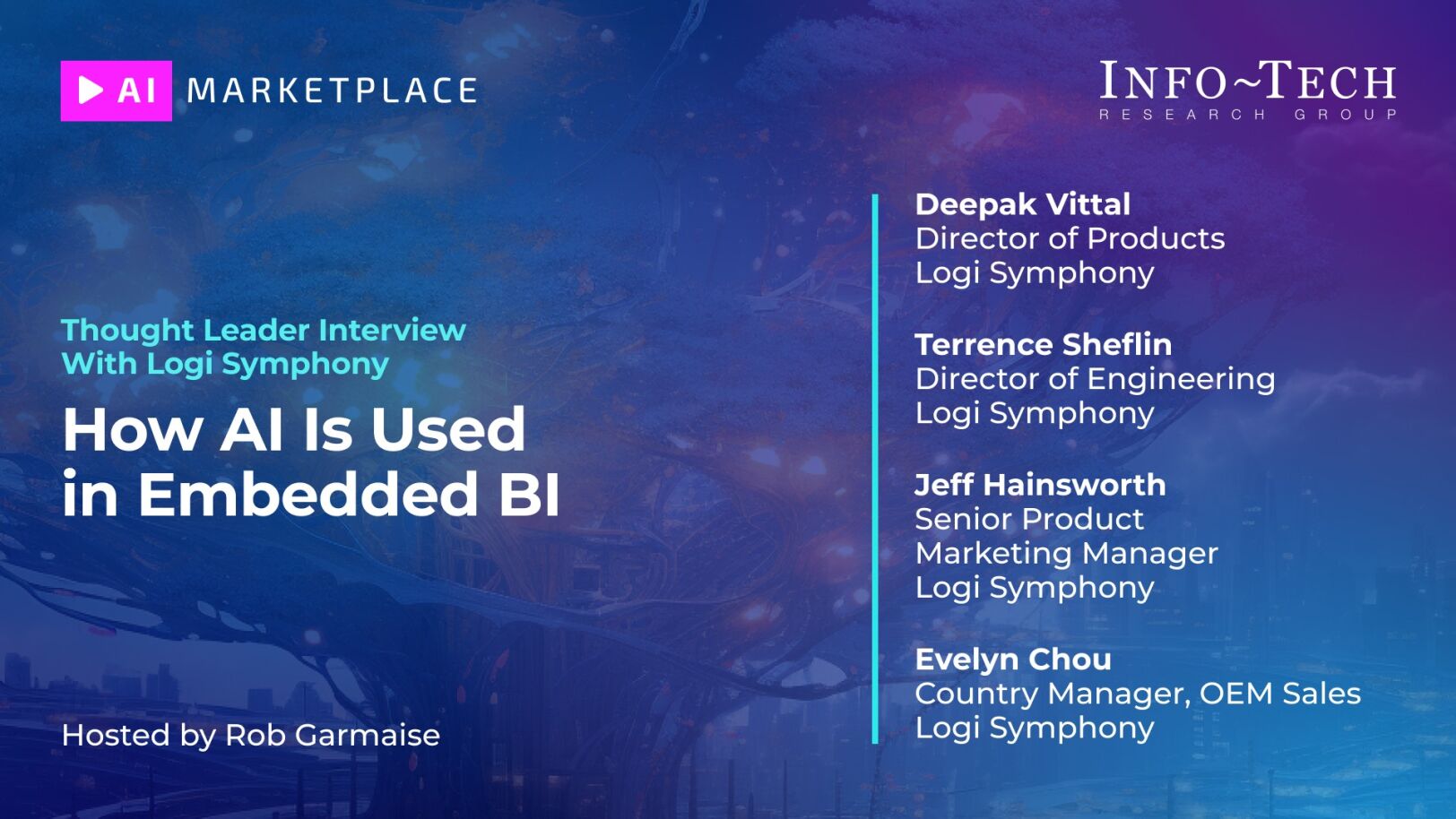 AI MARKETPLACE

INFO~TECH
RESEARCH GROUP

Thought Leader Interview With Logi Symphony

How AI Is Used in Embedded BI

Hosted by Rob Garmaise

Deepak Vittal
Director of Products
Logi Symphony

Terrence Sheflin
Director of Engineering
Logi Symphony

Jeff Hainsworth
Senior Product Marketing Manager
Logi Symphony

Evelyn Chou
Country Manager, OEM Sales
Logi Symphony